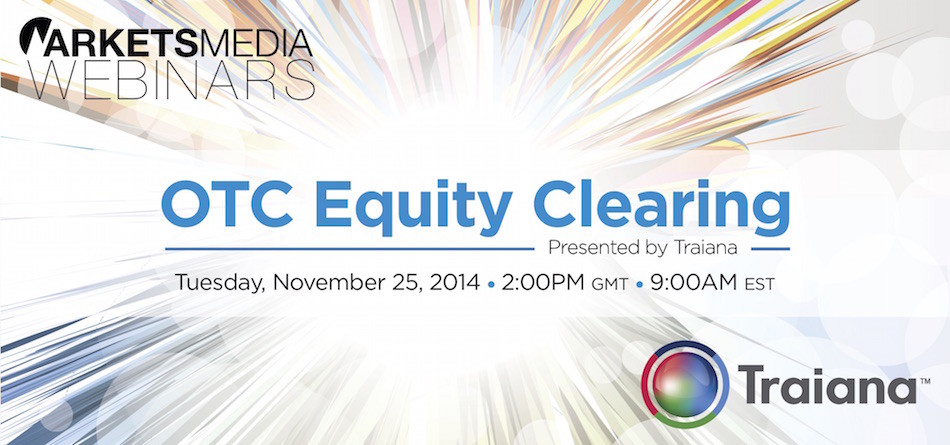 MARKETSMEDIA WEBINARS

OTC Equity Clearing

Presented by Traiana

Tuesday, November 25, 2014 • 2:00PM GMT • 9:00AM EST

Traiana™